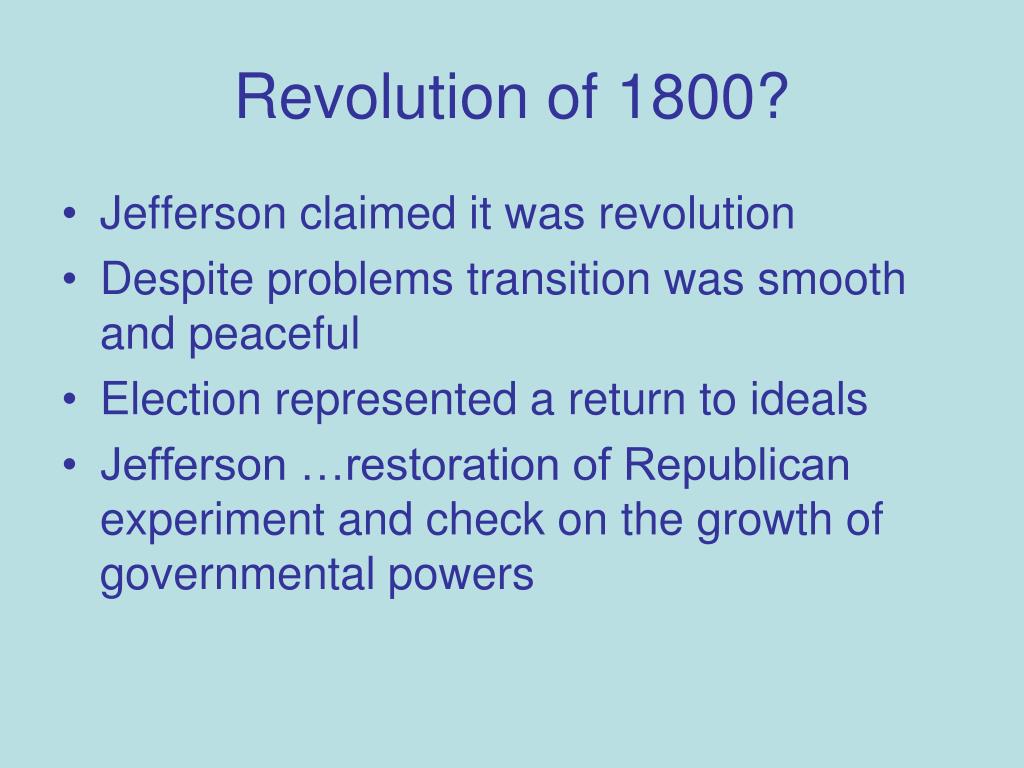 Revolution of 1800?

• Jefferson claimed it was revolution
• Despite problems transition was smooth and peaceful
• Election represented a return to ideals
• Jefferson …restoration of Republican experiment and check on the growth of governmental powers